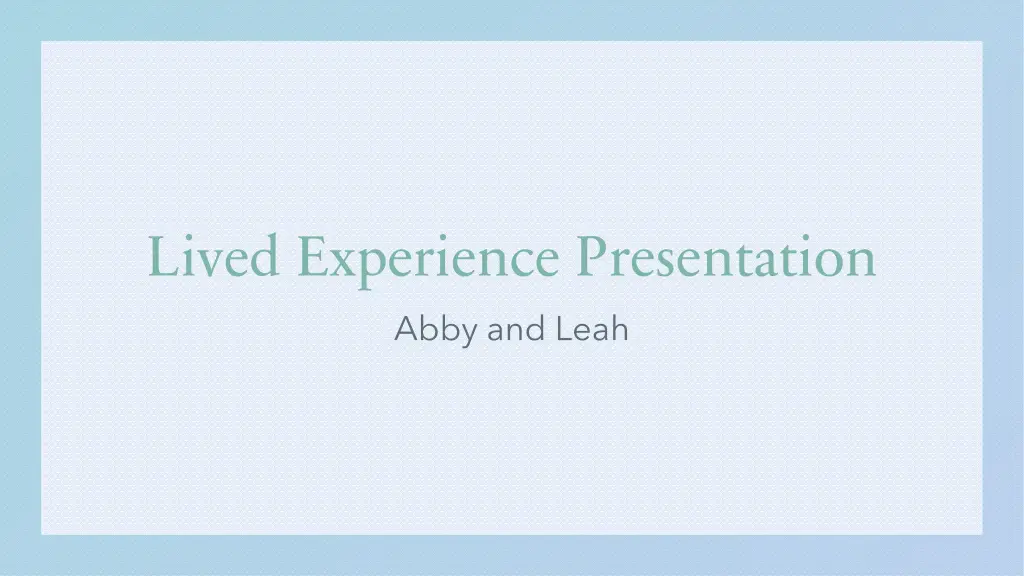 Lived Experience Presentation

Abby and Leah